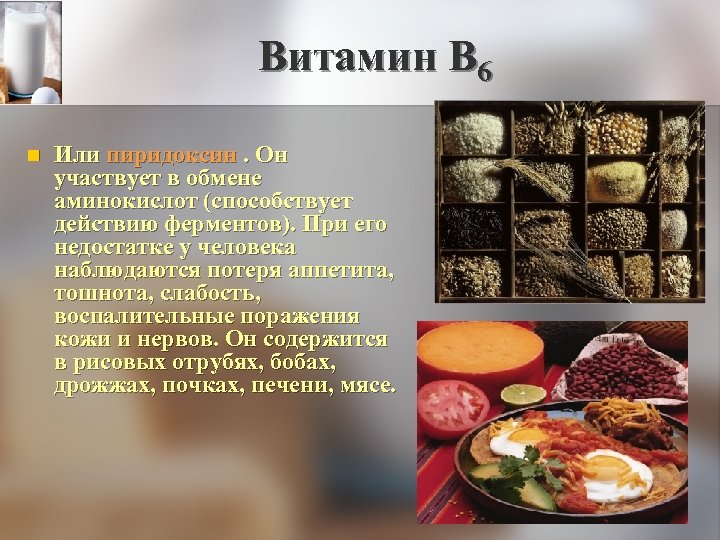 Витамин $B_6$

Или пиридоксин . Он участвует в обмене аминокислот (способствует действию ферментов). При его недостатке у человека наблюдаются потеря аппетита, тошнота, слабость, воспалительные поражения кожи и нервов. Он содержится в рисовых отрубях, бобах, дрожжах, почках, печени, мясе.